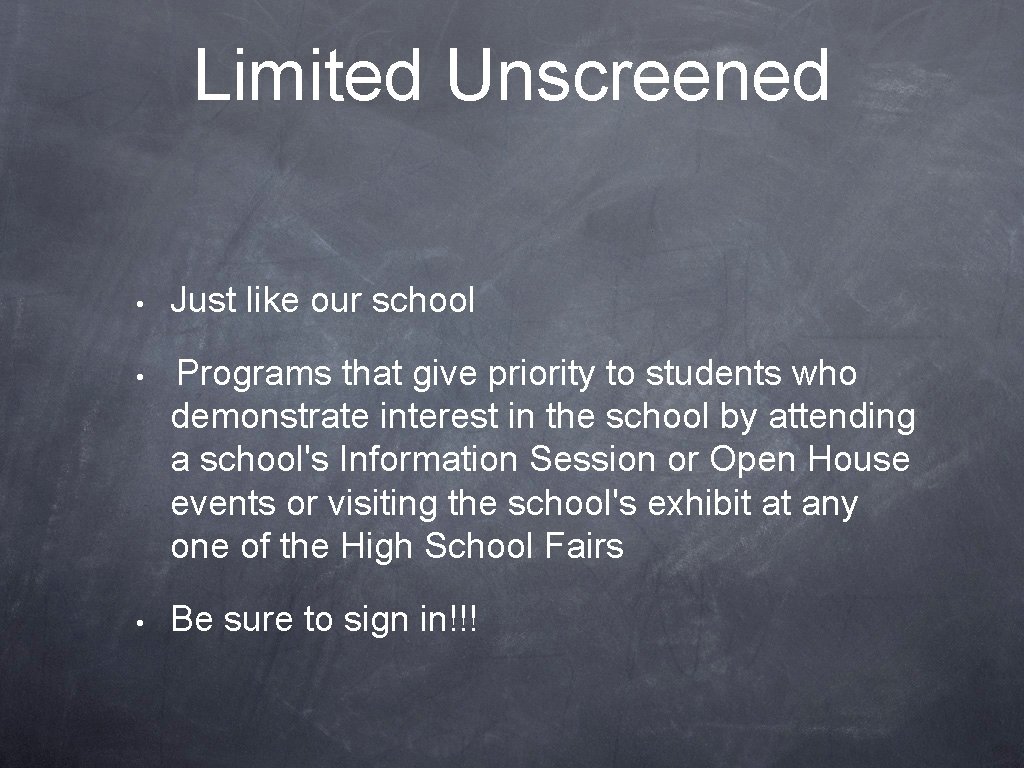 Limited Unscreened

• Just like our school

• Programs that give priority to students who demonstrate interest in the school by attending a school's Information Session or Open House events or visiting the school's exhibit at any one of the High School Fairs

• Be sure to sign in!!!